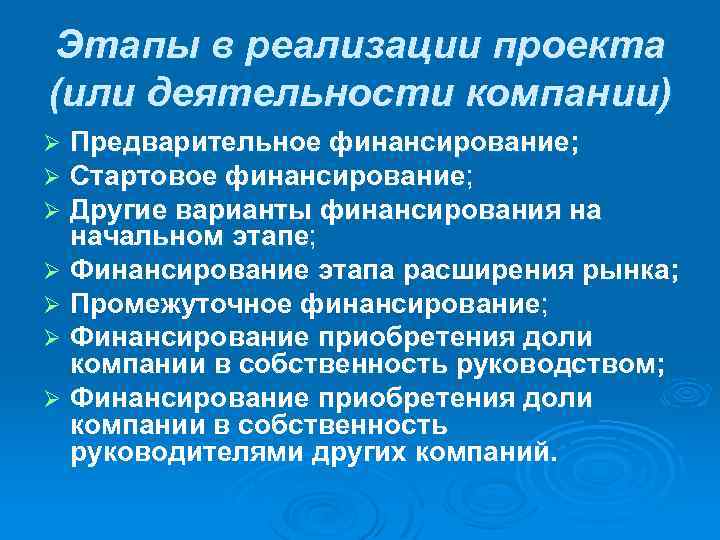 Этапы в реализации проекта (или деятельности компании)

➢ Предварительное финансирование;
➢ Стартовое финансирование;
➢ Другие варианты финансирования на начальном этапе;
➢ Финансирование этапа расширения рынка;
➢ Промежуточное финансирование;
➢ Финансирование приобретения доли компании в собственность руководством;
➢ Финансирование приобретения доли компании в собственность руководителями других компаний.